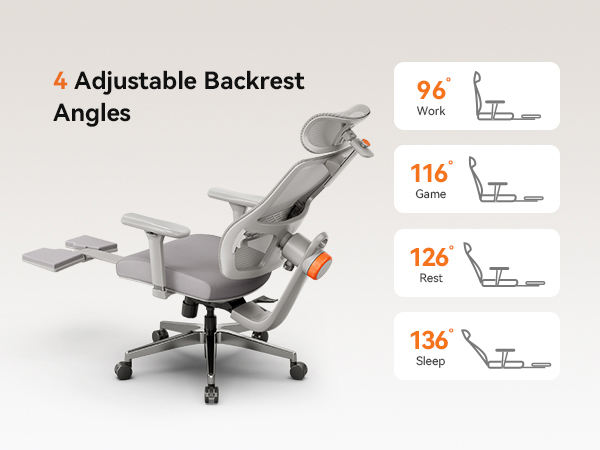 4 Adjustable Backrest Angles

96°
Work

116°
Game

126°
Rest

136°
Sleep